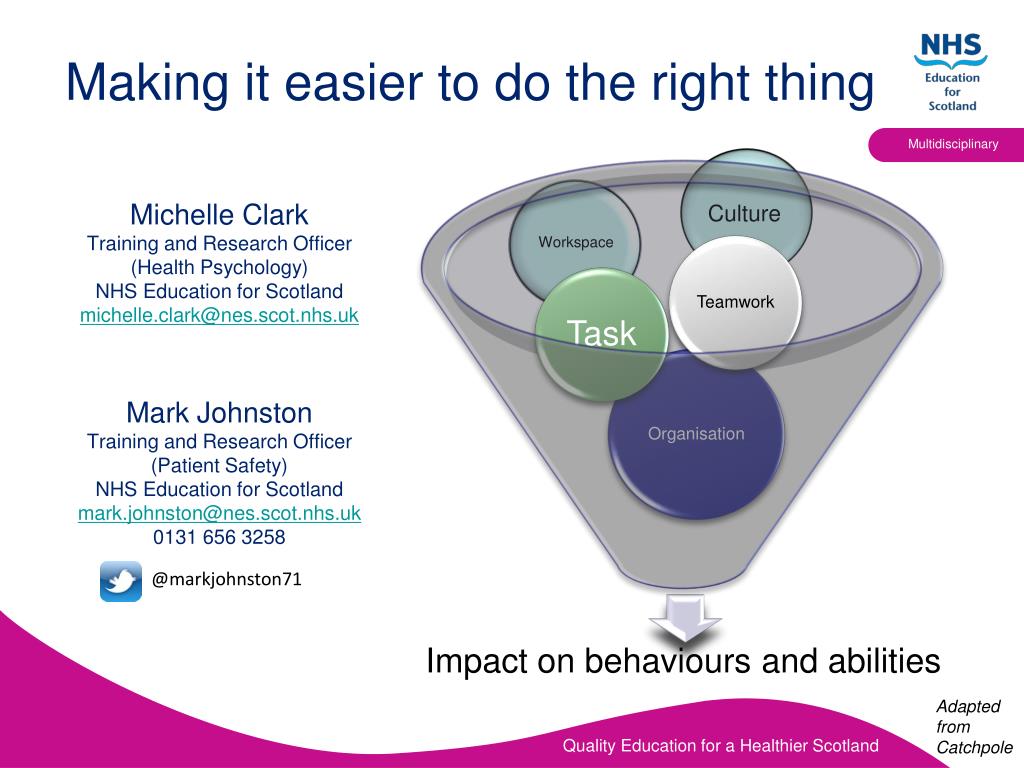 Making it easier to do the right thing

NHS Education for Scotland

Multidisciplinary

Michelle Clark
Training and Research Officer
(Health Psychology)
NHS Education for Scotland
michelle.clark@nes.scot.nhs.uk

Mark Johnston
Training and Research Officer
(Patient Safety)
NHS Education for Scotland
mark.johnston@nes.scot.nhs.uk
0131 656 3258

@markjohnston71

Workspace

Culture

Teamwork

Task

Organisation

Impact on behaviours and abilities

Adapted from Catchpole

Quality Education for a Healthier Scotland